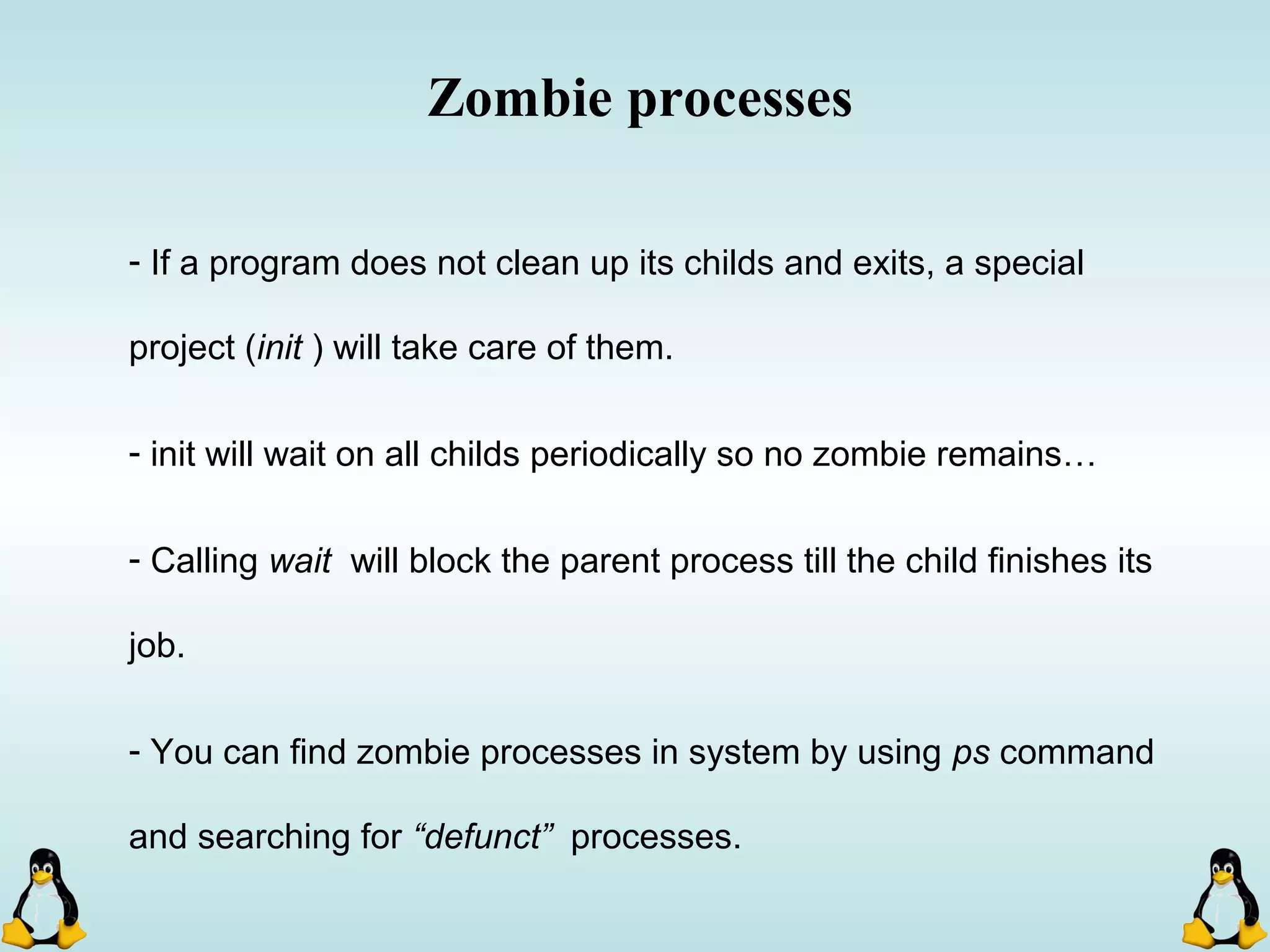 Zombie processes

- If a program does not clean up its childs and exits, a special project (init ) will take care of them.

- init will wait on all childs periodically so no zombie remains…

- Calling wait will block the parent process till the child finishes its job.

- You can find zombie processes in system by using ps command and searching for “defunct” processes.